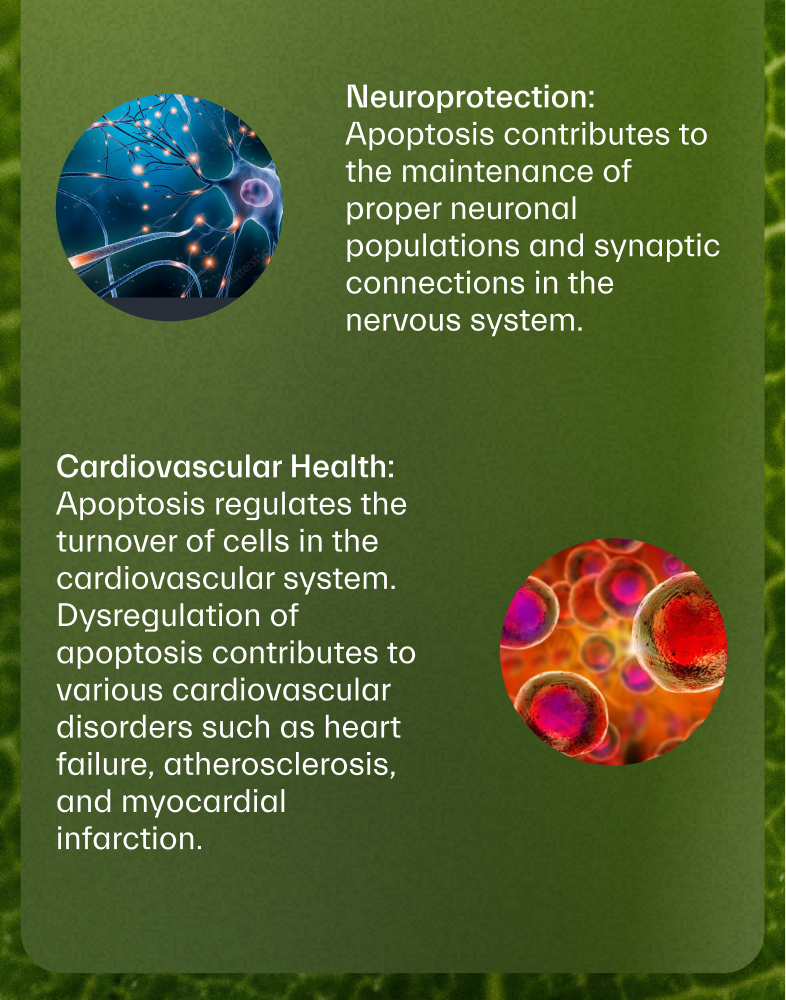 Neuroprotection:
Apoptosis contributes to the maintenance of proper neuronal populations and synaptic connections in the nervous system.

Cardiovascular Health:
Apoptosis regulates the turnover of cells in the cardiovascular system. Dysregulation of apoptosis contributes to various cardiovascular disorders such as heart failure, atherosclerosis, and myocardial infarction.